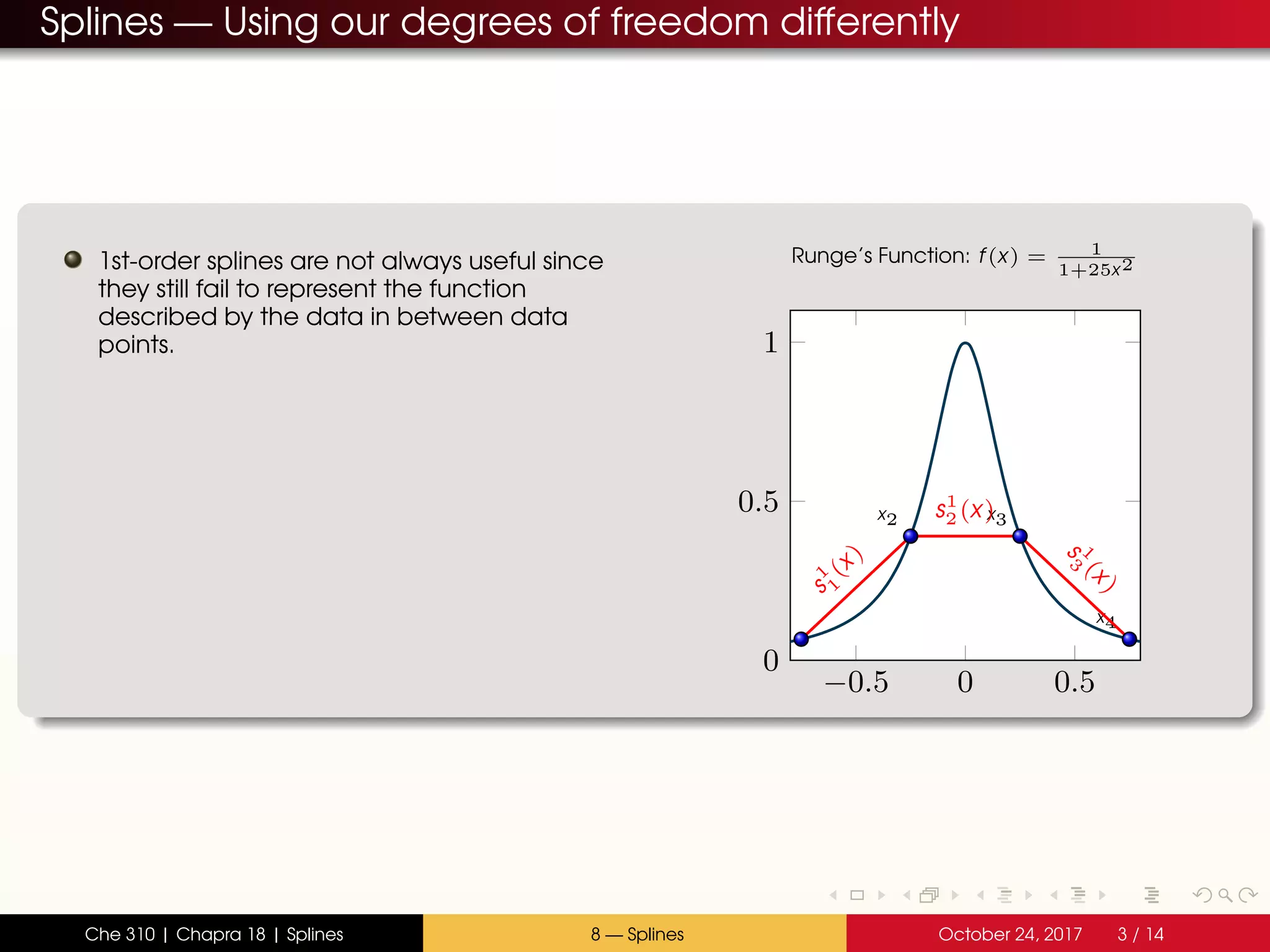 Splines — Using our degrees of freedom differently

1st-order splines are not always useful since they still fail to represent the function described by the data in between data points.

Runge's Function: $f(x) = \frac{1}{1+25x^2}$

1

0.5

0

$-0.5$

0

0.5

$x_2$

$s_2^1(x)$

$x_3$

$s_1^1(x)$

$s_3^1(x)$

$x_4$

Che 310 | Chapra 18 | Splines

8 — Splines

October 24, 2017 3 / 14